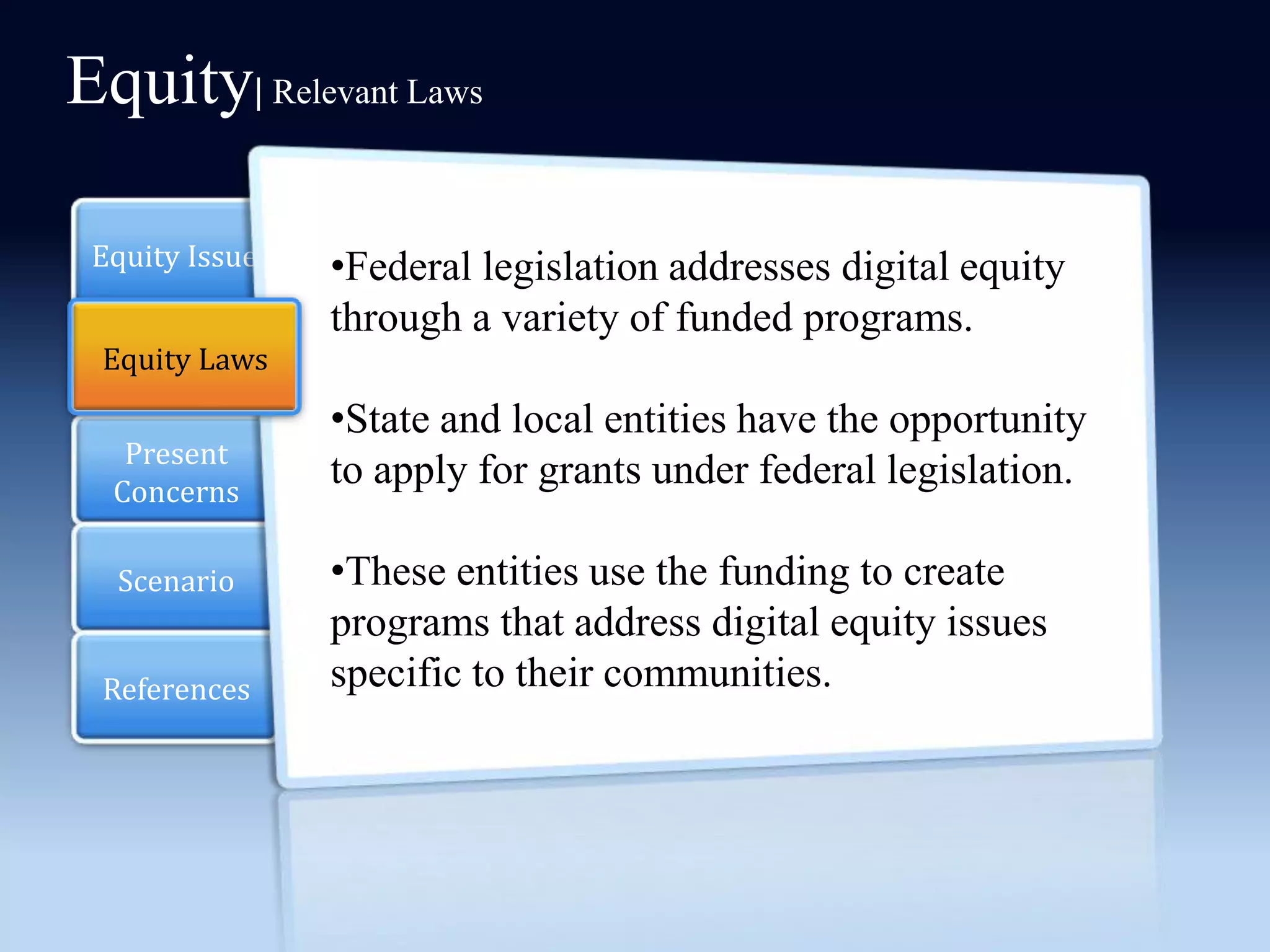 Equity| Relevant Laws

Equity Issue

Equity Laws

Present Concerns

Scenario

References

•Federal legislation addresses digital equity through a variety of funded programs.

•State and local entities have the opportunity to apply for grants under federal legislation.

•These entities use the funding to create programs that address digital equity issues specific to their communities.